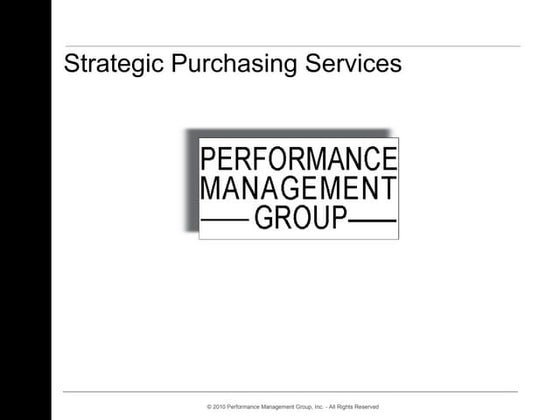 Strategic Purchasing Services

PERFORMANCE
MANAGEMENT
GROUP

© 2010 Performance Management Group, Inc. - All Rights Reserved